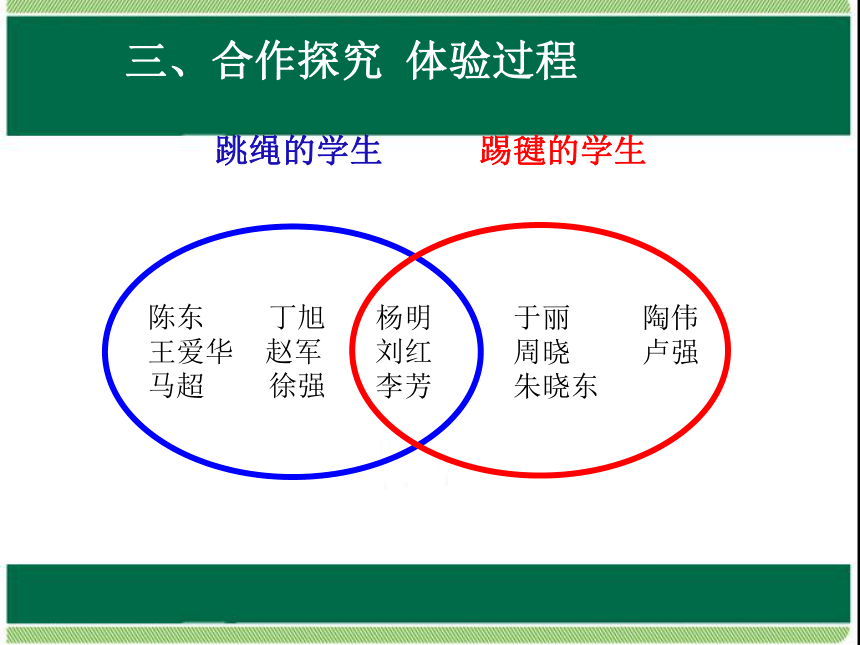 三、合作探究 体验过程

跳绳的学生

踢毽的学生

陈东 丁旭
王爱华 赵军
马超 徐强

杨明
刘红
李芳

于丽 陶伟
周晓 卢强
朱晓东